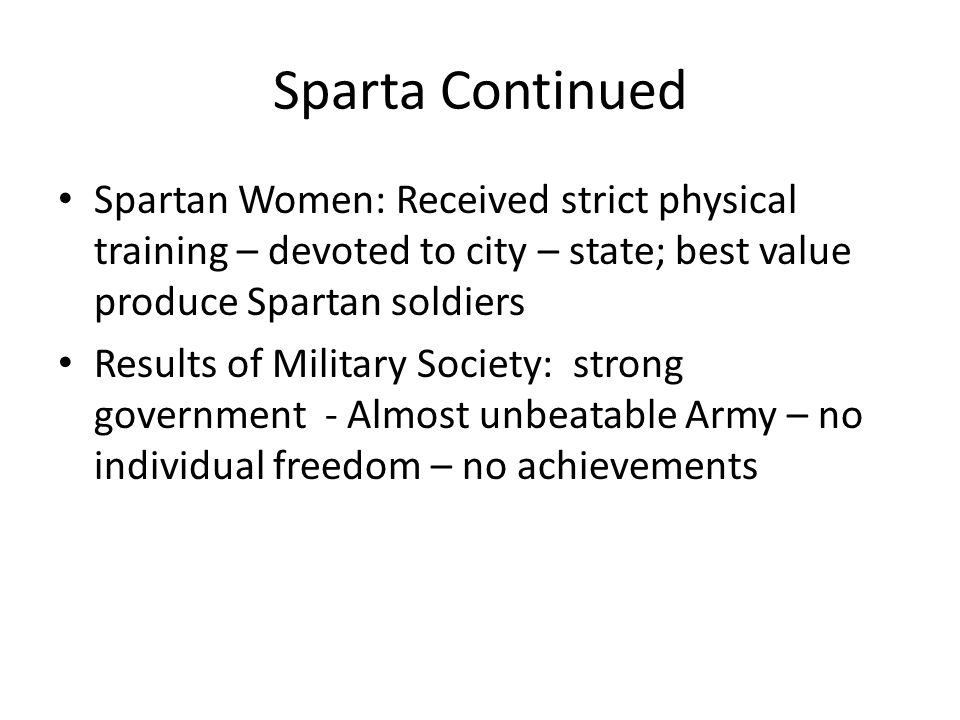 Sparta Continued

• Spartan Women: Received strict physical training – devoted to city – state; best value produce Spartan soldiers

• Results of Military Society: strong government - Almost unbeatable Army – no individual freedom – no achievements